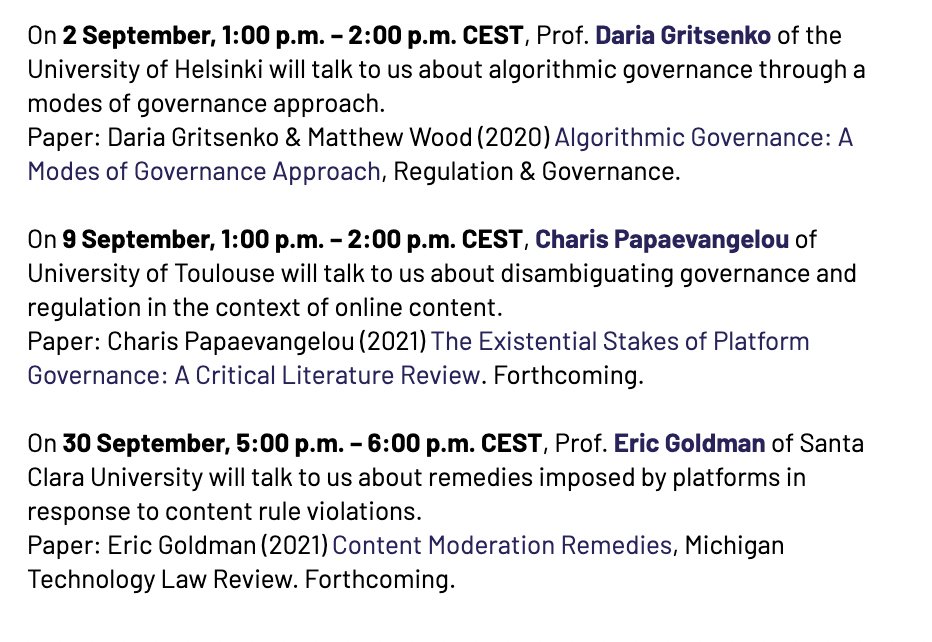 On 2 September, 1:00 p.m. – 2:00 p.m. CEST, Prof. Daria Gritsenko of the University of Helsinki will talk to us about algorithmic governance through a modes of governance approach.
Paper: Daria Gritsenko & Matthew Wood (2020) Algorithmic Governance: A Modes of Governance Approach, Regulation & Governance.

On 9 September, 1:00 p.m. – 2:00 p.m. CEST, Charis Papaevangelou of University of Toulouse will talk to us about disambiguating governance and regulation in the context of online content.
Paper: Charis Papaevangelou (2021) The Existential Stakes of Platform Governance: A Critical Literature Review. Forthcoming.

On 30 September, 5:00 p.m. – 6:00 p.m. CEST, Prof. Eric Goldman of Santa Clara University will talk to us about remedies imposed by platforms in response to content rule violations.
Paper: Eric Goldman (2021) Content Moderation Remedies, Michigan Technology Law Review. Forthcoming.